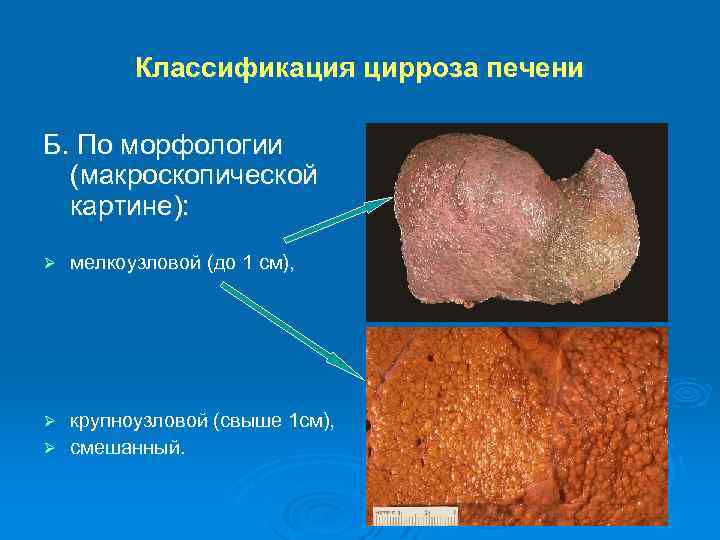 Классификация цирроза печени

Б. По морфологии (макроскопической картине):

➢ мелкоузловой (до 1 см),

➢ крупноузловой (свыше 1см),
➢ смешанный.